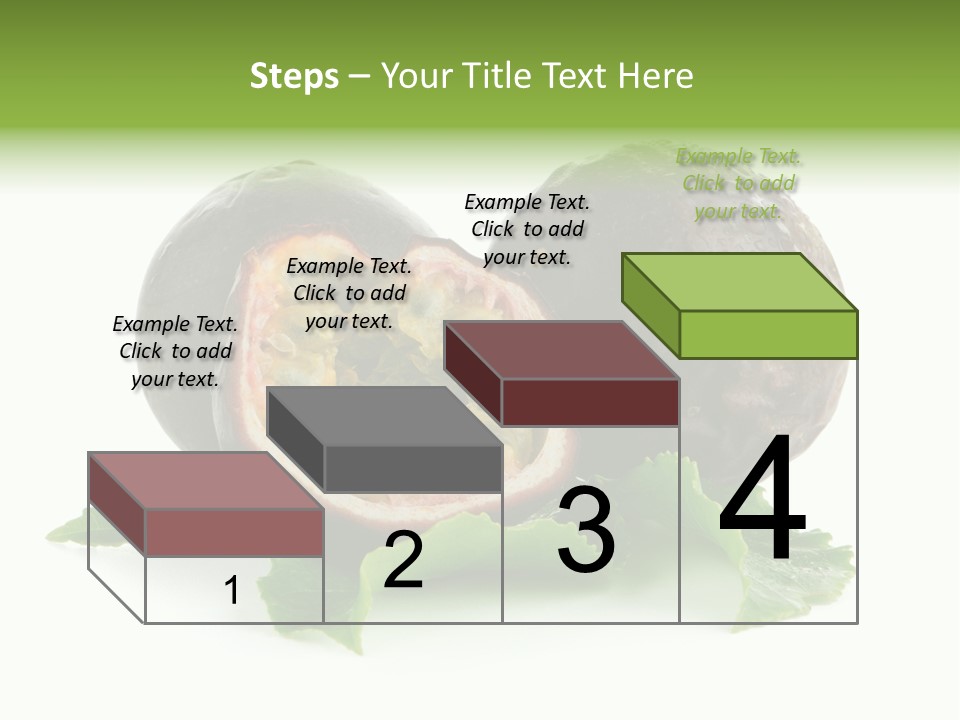 Steps – Your Title Text Here

Example Text. Click to add your text.

Example Text. Click to add your text.

Example Text. Click to add your text.

Example Text. Click to add your text.

1

2

3

4